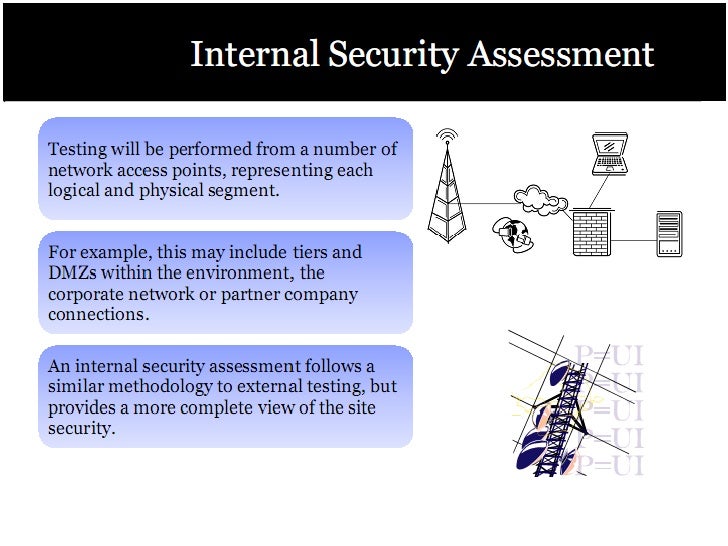 Internal Security Assessment

Testing will be performed from a number of network access points, representing each logical and physical segment.

For example, this may include tiers and DMZs within the environment, the corporate network or partner company connections.

An internal security assessment follows a similar methodology to external testing, but provides a more complete view of the site security.

P=UI
P=UI
P=UI
P=UI
P=UI